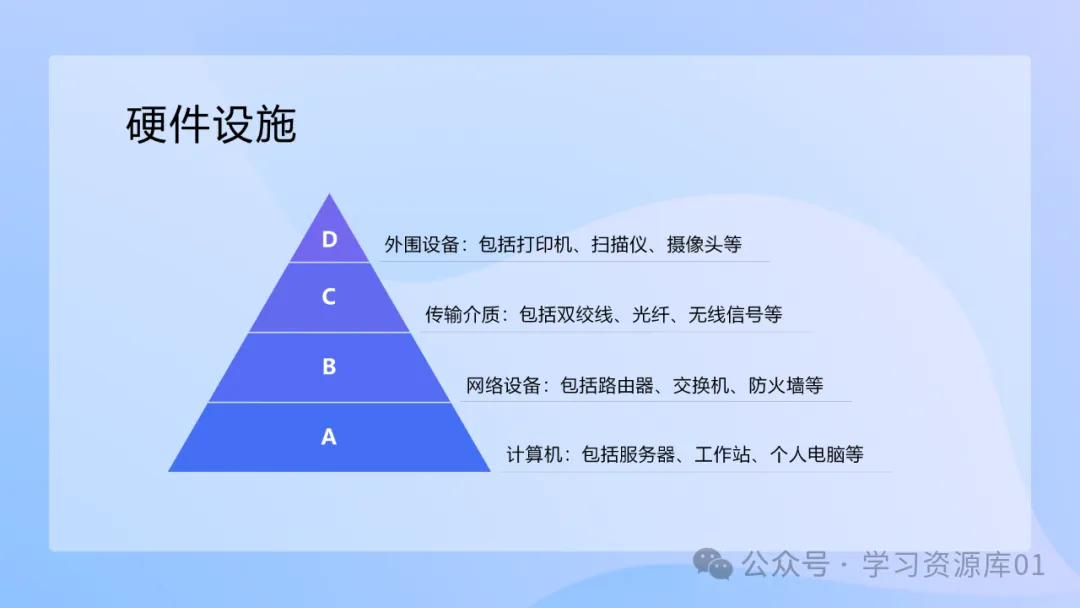 硬件设施

D 外围设备：包括打印机、扫描仪、摄像头等

C 传输介质：包括双绞线、光纤、无线信号等

B 网络设备：包括路由器、交换机、防火墙等

A 计算机：包括服务器、工作站、个人电脑等

公众号 · 学习资源库01